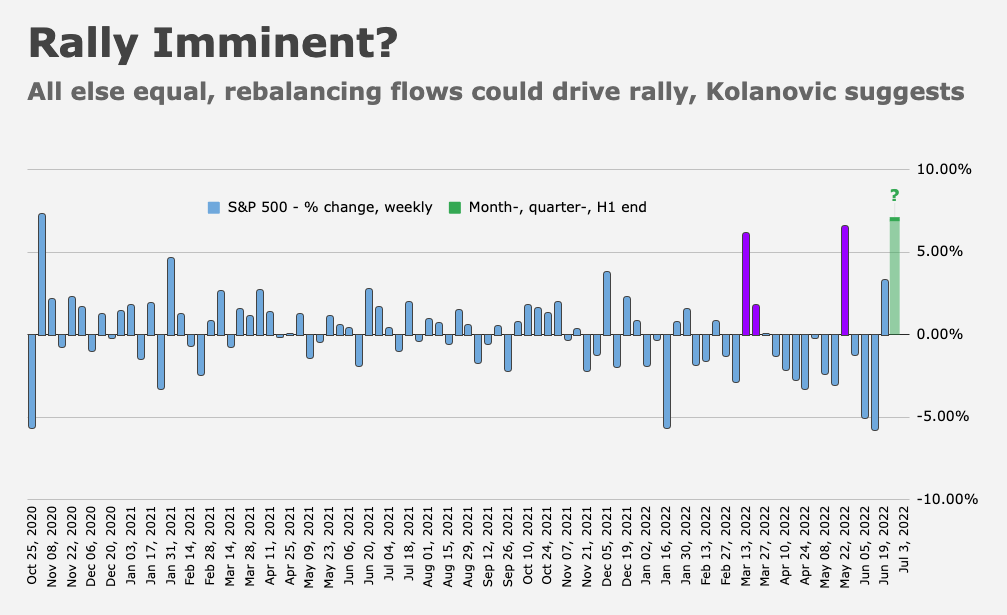 Rally Imminent?

All else equal, rebalancing flows could drive rally, Kolanovic suggests

S&P 500 - % change, weekly
Month-, quarter-, H1 end

?

10.00%
5.00%
0.00%
-5.00%
-10.00%

Oct 25, 2020
Nov 08, 2020
Nov 22, 2020
Dec 06, 2020
Dec 20, 2020
Jan 03, 2021
Jan 17, 2021
Jan 31, 2021
Feb 14, 2021
Feb 28, 2021
Mar 14, 2021
Mar 28, 2021
Apr 11, 2021
Apr 25, 2021
May 09, 2021
May 23, 2021
Jun 06, 2021
Jun 20, 2021
Jul 04, 2021
Jul 18, 2021
Aug 01, 2021
Aug 15, 2021
Aug 29, 2021
Sep 12, 2021
Sep 26, 2021
Oct 10, 2021
Oct 24, 2021
Nov 07, 2021
Nov 21, 2021
Dec 05, 2021
Dec 19, 2021
Jan 02, 2022
Jan 16, 2022
Jan 30, 2022
Feb 13, 2022
Feb 27, 2022
Mar 13, 2022
Mar 27, 2022
Apr 10, 2022
Apr 24, 2022
May 08, 2022
May 22, 2022
Jun 05, 2022
Jun 19, 2022
Jul 3, 2022